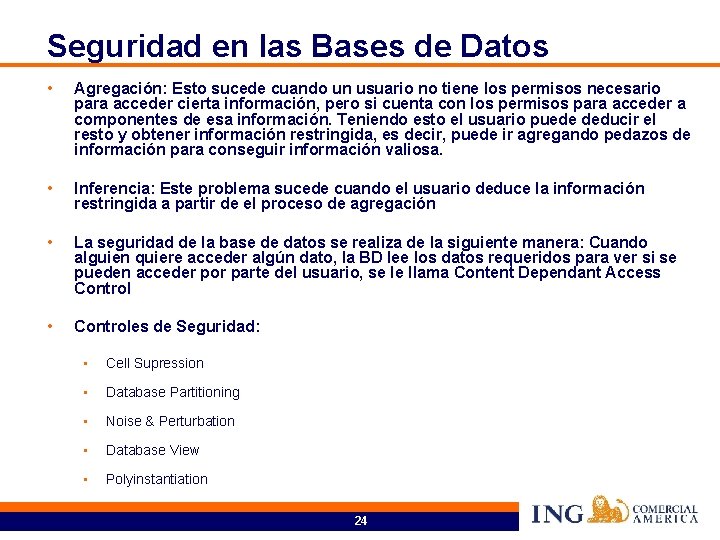 Seguridad en las Bases de Datos

• Agregación: Esto sucede cuando un usuario no tiene los permisos necesario para acceder cierta información, pero si cuenta con los permisos para acceder a componentes de esa información. Teniendo esto el usuario puede deducir el resto y obtener información restringida, es decir, puede ir agregando pedazos de información para conseguir información valiosa.

• Inferencia: Este problema sucede cuando el usuario deduce la información restringida a partir de el proceso de agregación

• La seguridad de la base de datos se realiza de la siguiente manera: Cuando alguien quiere acceder algún dato, la BD lee los datos requeridos para ver si se pueden acceder por parte del usuario, se le llama Content Dependant Access Control

• Controles de Seguridad:

▪ Cell Supression

▪ Database Partitioning

▪ Noise & Perturbation

▪ Database View

▪ Polyinstantiation

24

ING COMERCIAL AMERICA